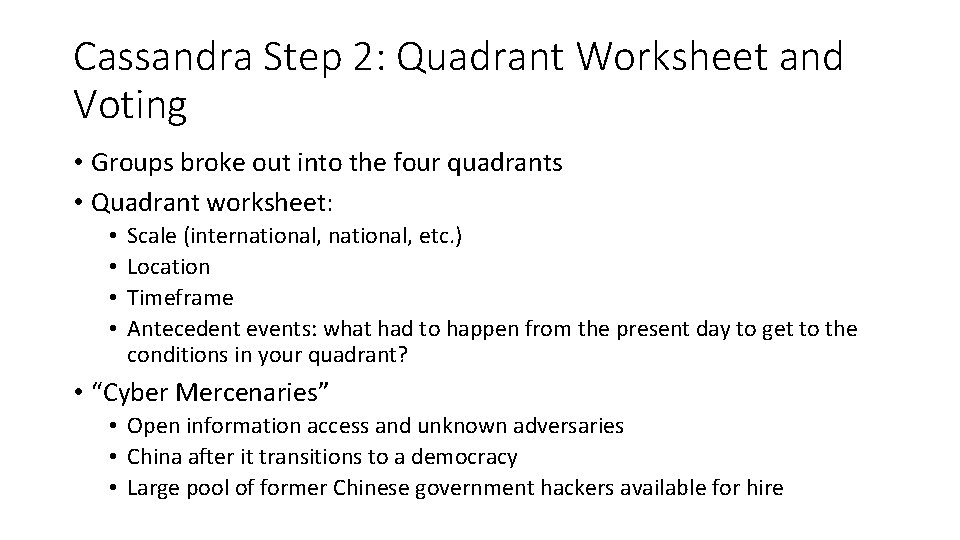 Cassandra Step 2: Quadrant Worksheet and Voting

• Groups broke out into the four quadrants
• Quadrant worksheet:
  • Scale (international, national, etc.)
  • Location
  • Timeframe
  • Antecedent events: what had to happen from the present day to get to the conditions in your quadrant?
• “Cyber Mercenaries”
  • Open information access and unknown adversaries
  • China after it transitions to a democracy
  • Large pool of former Chinese government hackers available for hire